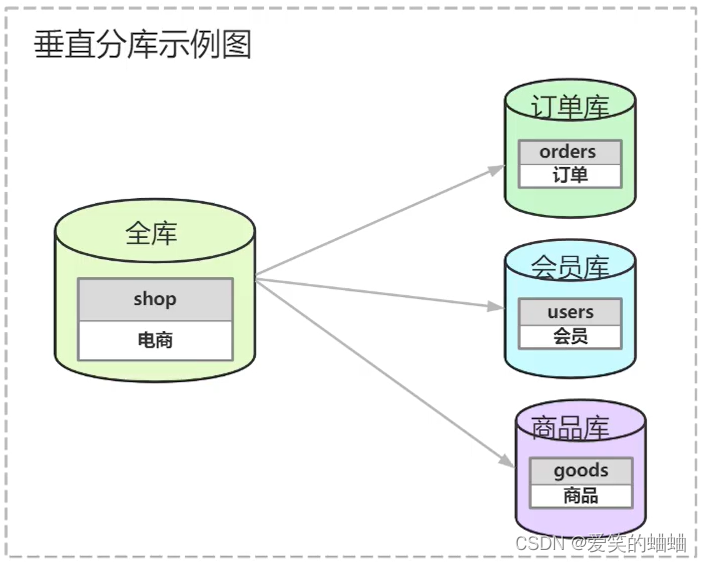 垂直分库示例图

全库
shop
电商

订单库
orders
订单

会员库
users
会员

商品库
goods
商品

CSDN @爱笑的蛐蛐